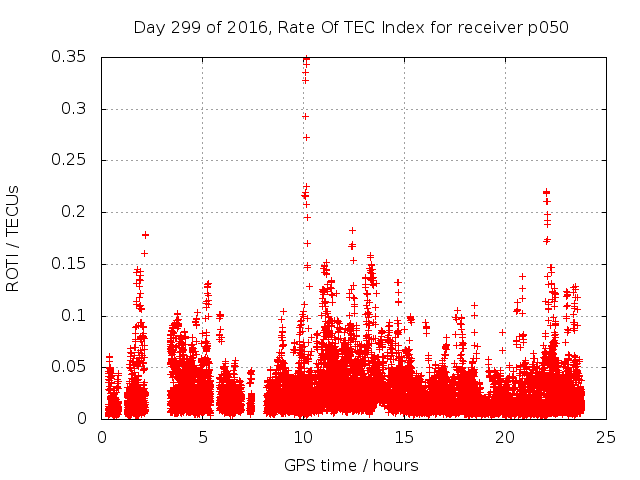 Day 299 of 2016, Rate Of TEC Index for receiver p050

ROTI / TECUs

0.35
0.3
0.25
0.2
0.15
0.1
0.05
0

0
5
10
15
20
25

GPS time / hours